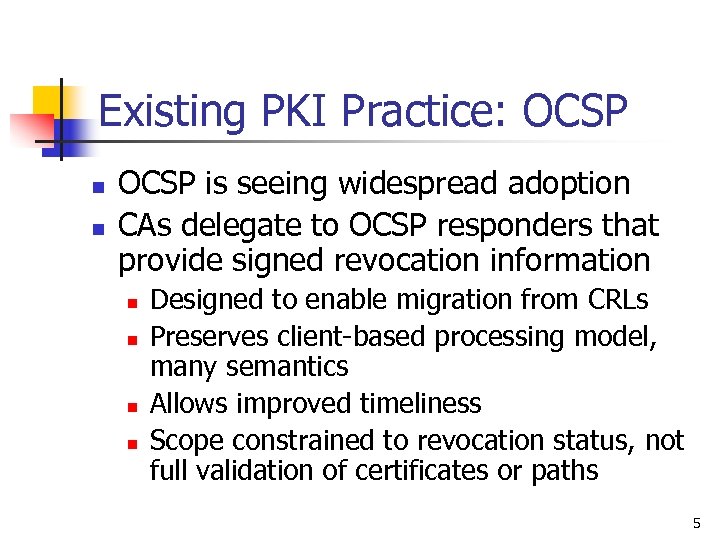 Existing PKI Practice: OCSP

- OCSP is seeing widespread adoption
- CAs delegate to OCSP responders that provide signed revocation information
  - Designed to enable migration from CRLs
  - Preserves client-based processing model, many semantics
  - Allows improved timeliness
  - Scope constrained to revocation status, not full validation of certificates or paths

5